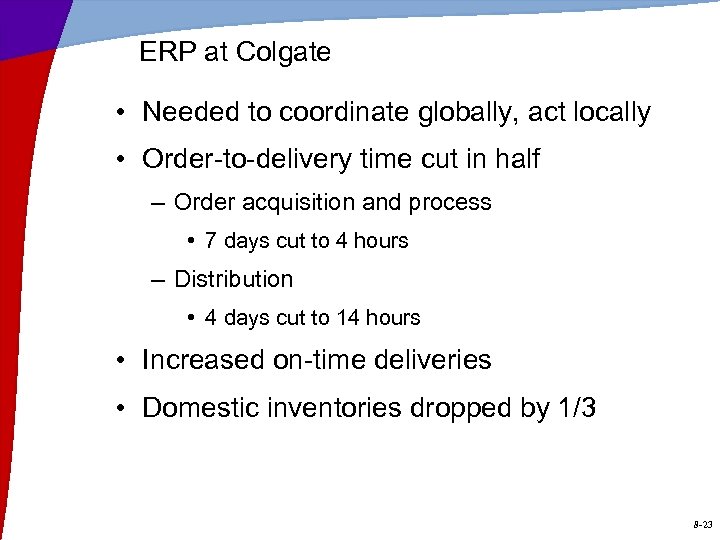 ERP at Colgate

• Needed to coordinate globally, act locally
• Order-to-delivery time cut in half
– Order acquisition and process
• 7 days cut to 4 hours
– Distribution
• 4 days cut to 14 hours
• Increased on-time deliveries
• Domestic inventories dropped by 1/3

8-23